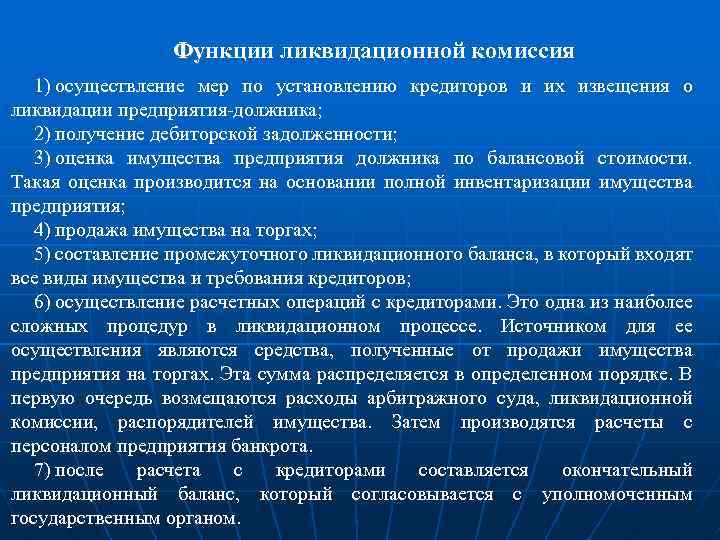 Функции ликвидационной комиссия

1) осуществление мер по установлению кредиторов и их извещения о ликвидации предприятия-должника;

2) получение дебиторской задолженности;

3) оценка имущества предприятия должника по балансовой стоимости. Такая оценка производится на основании полной инвентаризации имущества предприятия;

4) продажа имущества на торгах;

5) составление промежуточного ликвидационного баланса, в который входят все виды имущества и требования кредиторов;

6) осуществление расчетных операций с кредиторами. Это одна из наиболее сложных процедур в ликвидационном процессе. Источником для ее осуществления являются средства, полученные от продажи имущества предприятия на торгах. Эта сумма распределяется в определенном порядке. В первую очередь возмещаются расходы арбитражного суда, ликвидационной комиссии, распорядителей имущества. Затем производятся расчеты с персоналом предприятия банкрота.

7) после расчета с кредиторами составляется окончательный ликвидационный баланс, который согласовывается с уполномоченным государственным органом.